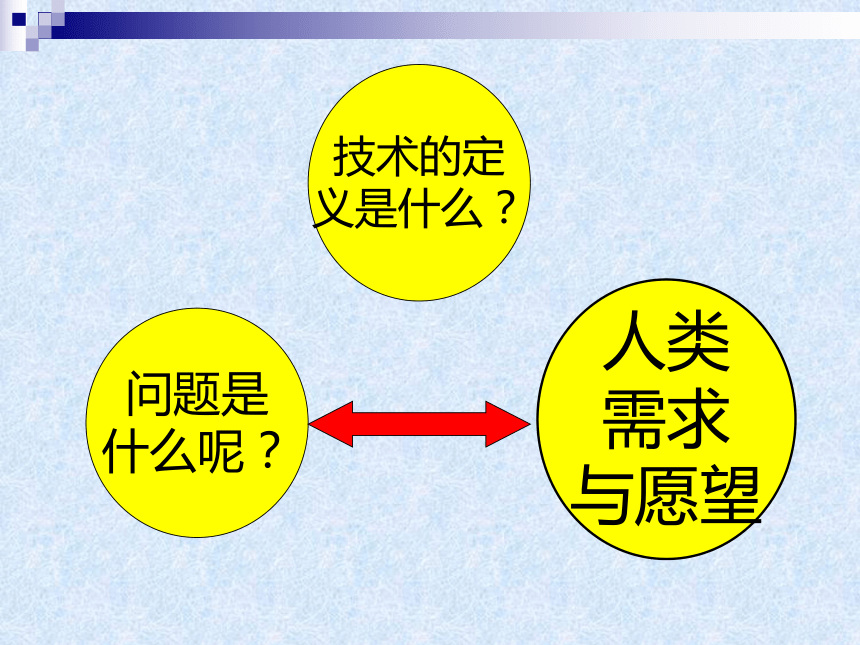 技术的定义是什么？

问题是什么呢？

人类需求与愿望